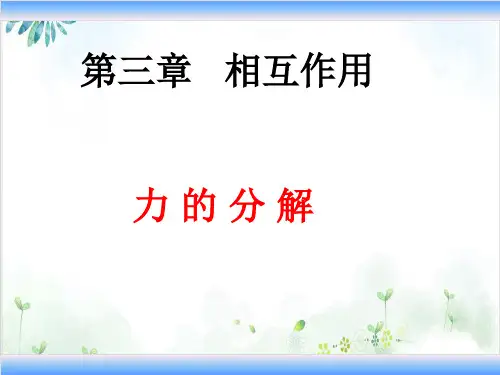 第三章　相互作用

力 的 分 解